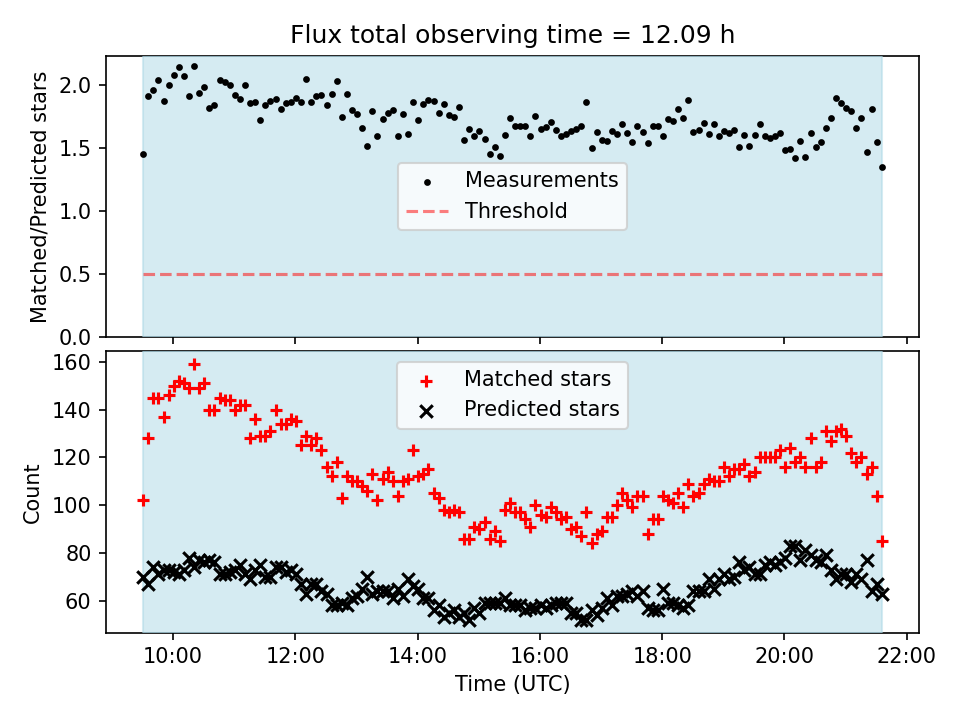 Flux total observing time = 12.09 h

Matched/Predicted stars

2.0
1.5
1.0
0.5
0.0

Measurements
Threshold

Count

160
140
120
100
80
60

Matched stars
Predicted stars

10:00
12:00
14:00
16:00
18:00
20:00
22:00

Time (UTC)